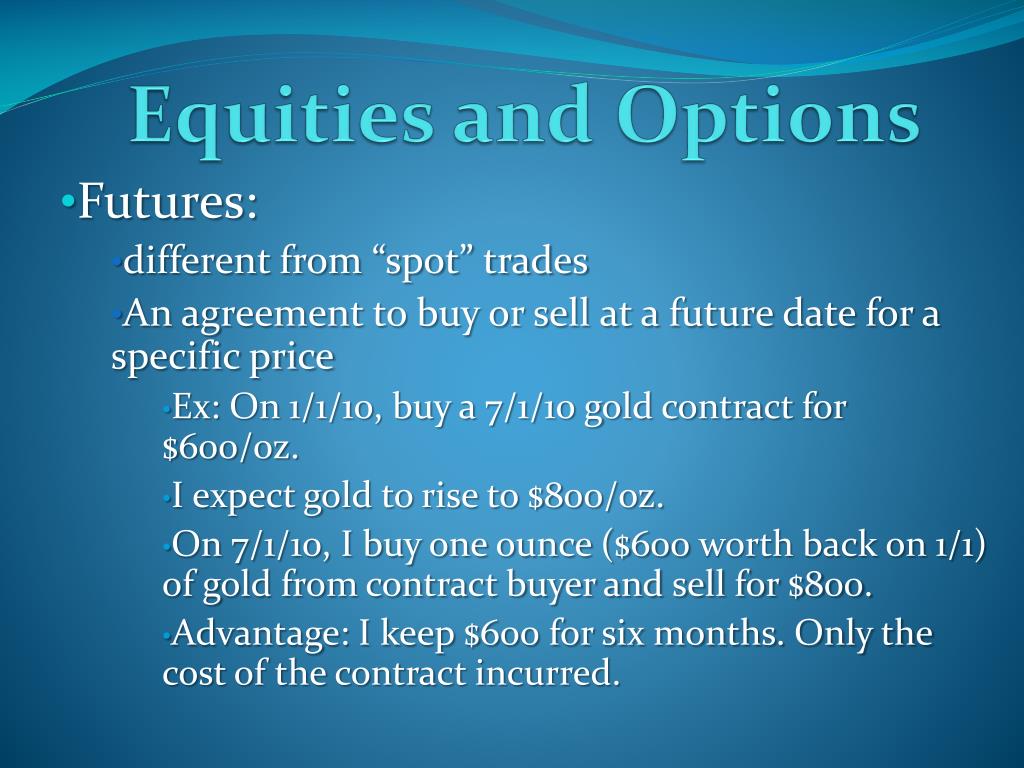 Equities and Options

•Futures:

•different from “spot” trades

•An agreement to buy or sell at a future date for a specific price

•Ex: On 1/1/10, buy a 7/1/10 gold contract for \$600/oz.

•I expect gold to rise to \$800/oz.

•On 7/1/10, I buy one ounce (\$600 worth back on 1/1) of gold from contract buyer and sell for \$800.

•Advantage: I keep \$600 for six months. Only the cost of the contract incurred.